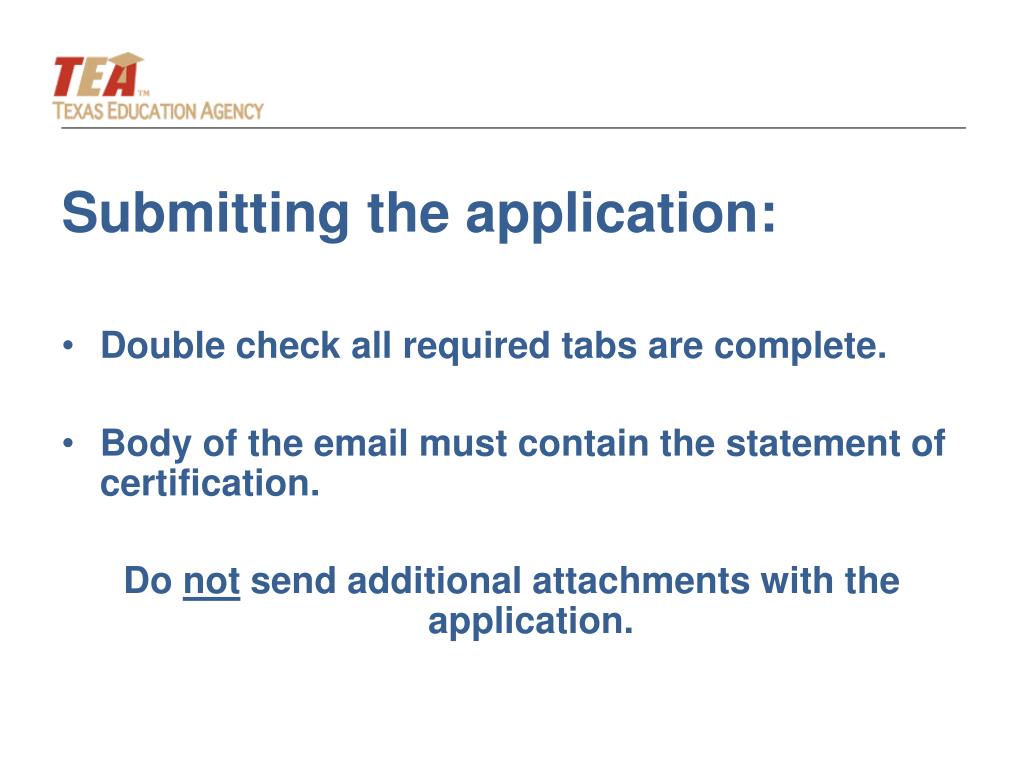 TEA™
TEXAS EDUCATION AGENCY

Submitting the application:

• Double check all required tabs are complete.

• Body of the email must contain the statement of certification.

Do not send additional attachments with the application.